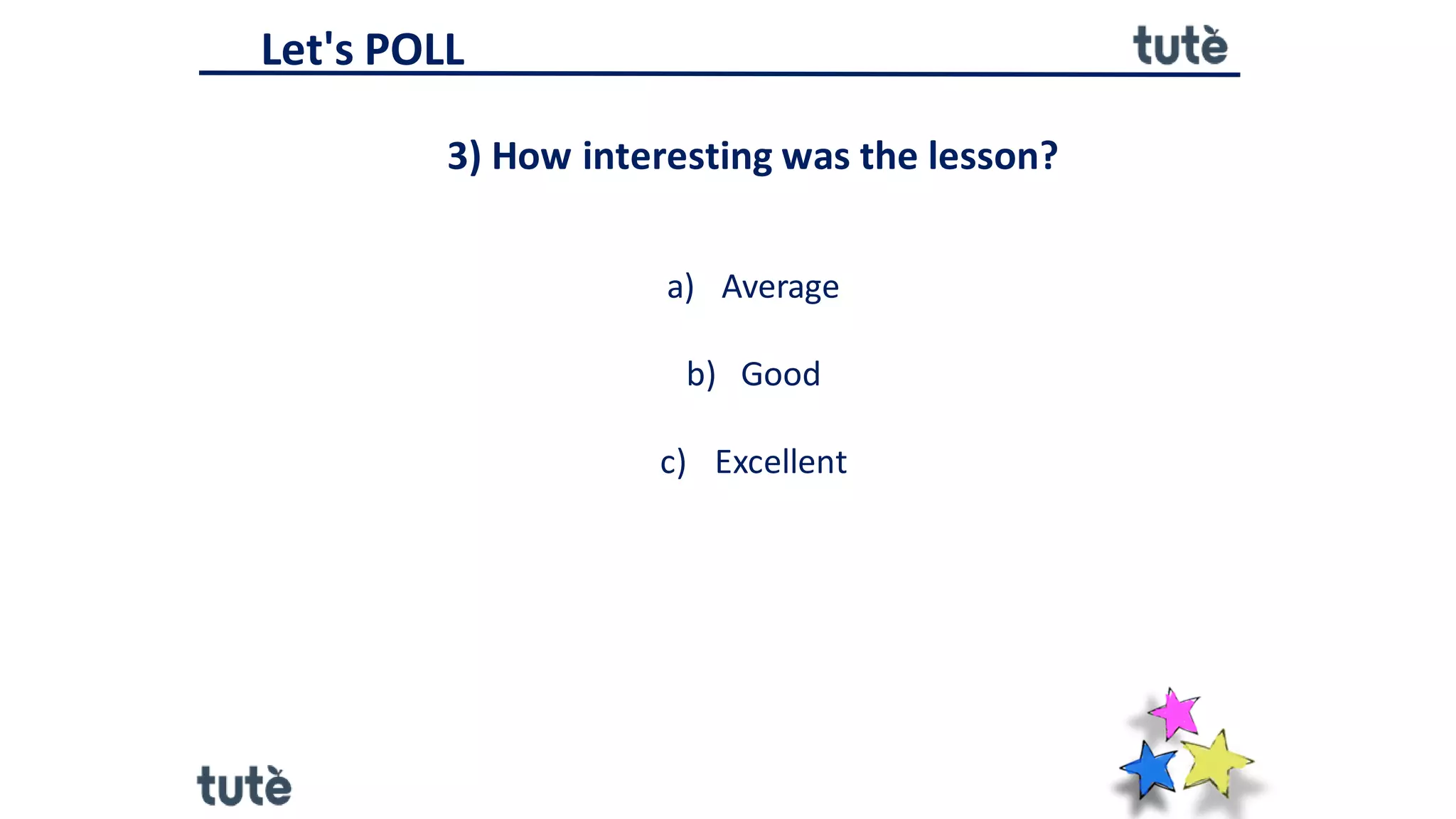 Let's POLL

tutè

3) How interesting was the lesson?

a) Average

b) Good

c) Excellent

tutè